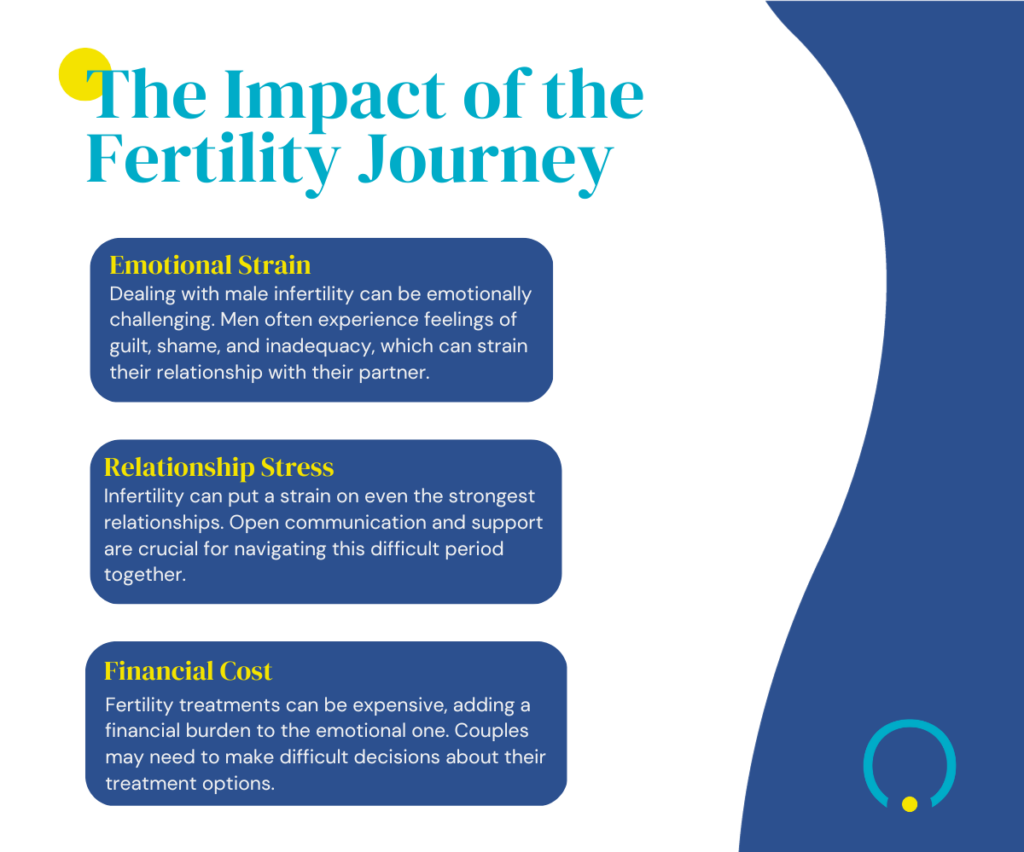 The Impact of the Fertility Journey

Emotional Strain
Dealing with male infertility can be emotionally challenging. Men often experience feelings of guilt, shame, and inadequacy, which can strain their relationship with their partner.

Relationship Stress
Infertility can put a strain on even the strongest relationships. Open communication and support are crucial for navigating this difficult period together.

Financial Cost
Fertility treatments can be expensive, adding a financial burden to the emotional one. Couples may need to make difficult decisions about their treatment options.